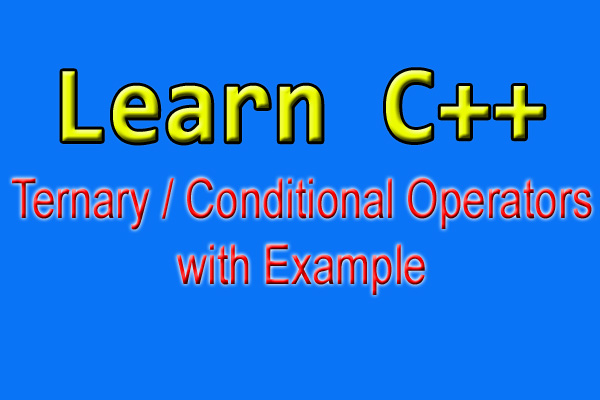 Learn C++

Ternary / Conditional Operators with Example